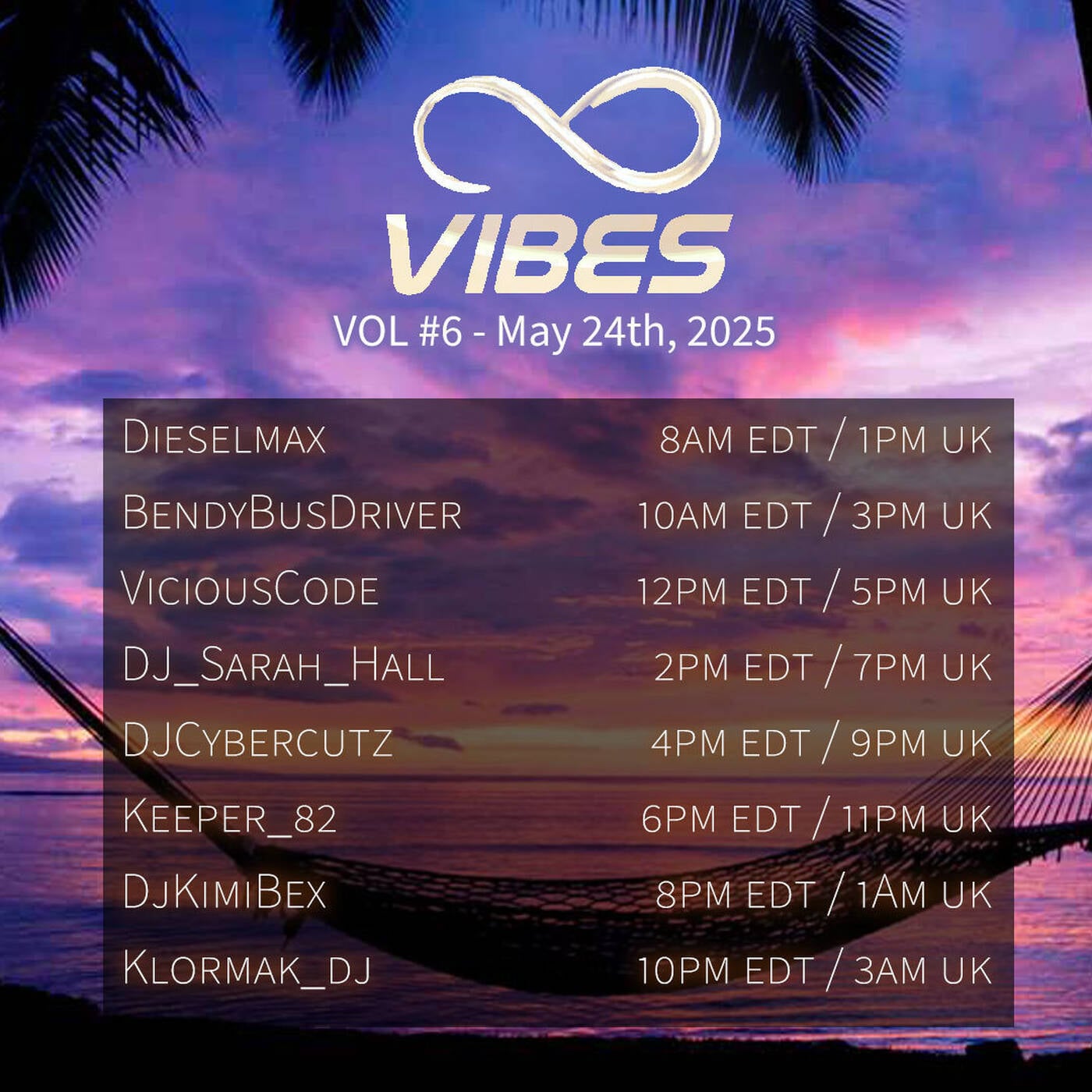 VIBES
VOL #6 - May 24th, 2025

Dieselmax 8AM EDT / 1PM UK
BendyBusDriver 10AM EDT / 3PM UK
ViciousCode 12PM EDT / 5PM UK
DJ_Sarah_Hall 2PM EDT / 7PM UK
DJCybercutz 4PM EDT / 9PM UK
Keeper_82 6PM EDT / 11PM UK
DjKimiBex 8PM EDT / 1AM UK
Klormak_dj 10PM EDT / 3AM UK